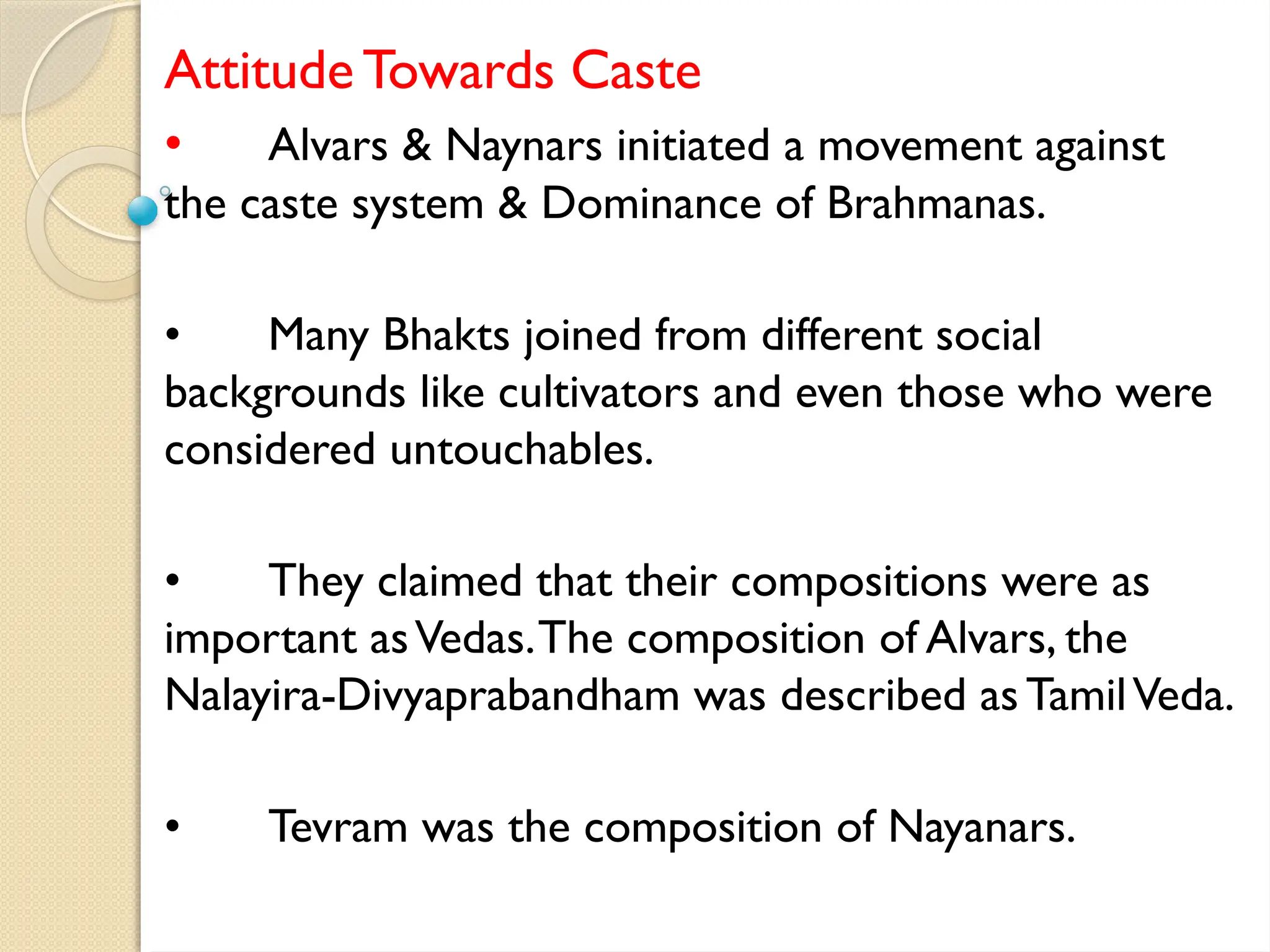 Attitude Towards Caste

• Alvars & Naynars initiated a movement against the caste system & Dominance of Brahmanas.

• Many Bhakts joined from different social backgrounds like cultivators and even those who were considered untouchables.

• They claimed that their compositions were as important as Vedas. The composition of Alvars, the Nalayira-Divyaprabandham was described as Tamil Veda.

• Tevram was the composition of Nayanars.